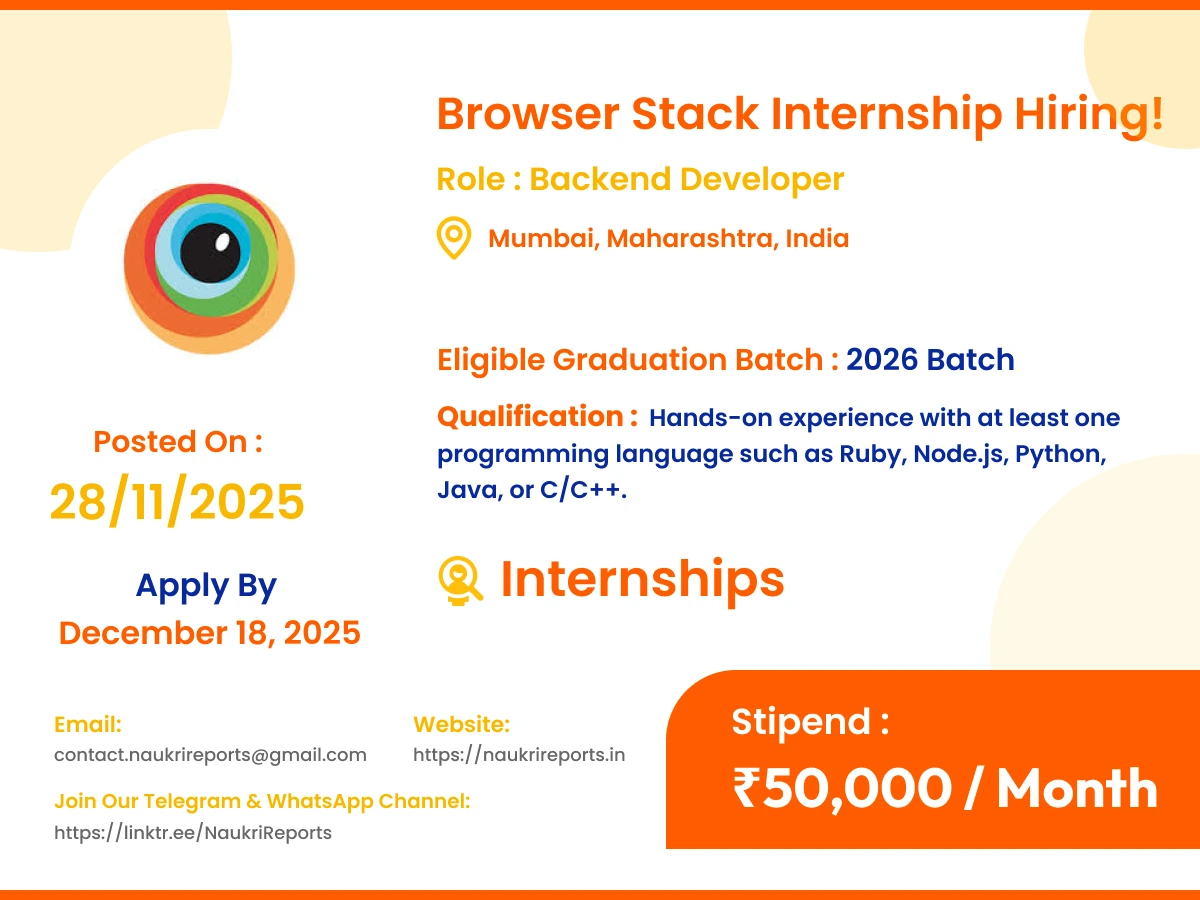 Browser Stack Internship Hiring!

Role : Backend Developer

Mumbai, Maharashtra, India

Eligible Graduation Batch : 2026 Batch

Qualification : Hands-on experience with at least one programming language such as Ruby, Node.js, Python, Java, or C/C++.

Internships

Posted On :
28/11/2025

Apply By
December 18, 2025

Email:
contact.naukrireports@gmail.com

Website:
https://naukrireports.in

Join Our Telegram & WhatsApp Channel:
https://linktr.ee/NaukriReports

Stipend :
₹50,000 / Month